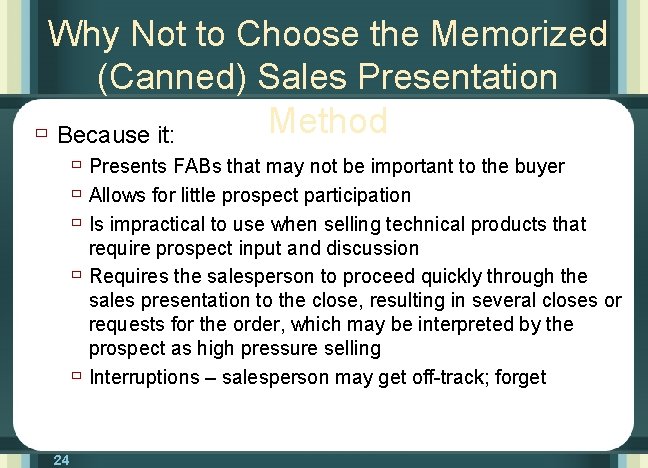 Why Not to Choose the Memorized (Canned) Sales Presentation Method

Because it:

Presents FABs that may not be important to the buyer

Allows for little prospect participation

Is impractical to use when selling technical products that require prospect input and discussion

Requires the salesperson to proceed quickly through the sales presentation to the close, resulting in several closes or requests for the order, which may be interpreted by the prospect as high pressure selling

Interruptions – salesperson may get off-track; forget

24